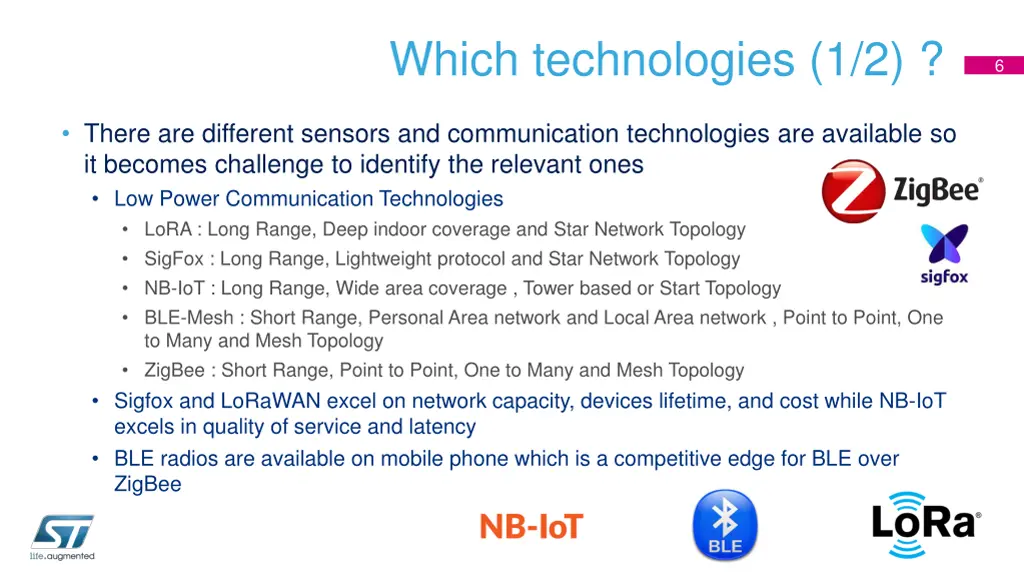 Which technologies (1/2) ?

6

• There are different sensors and communication technologies are available so it becomes challenge to identify the relevant ones
  • Low Power Communication Technologies
    • LoRA : Long Range, Deep indoor coverage and Star Network Topology
    • SigFox : Long Range, Lightweight protocol and Star Network Topology
    • NB-IoT : Long Range, Wide area coverage , Tower based or Start Topology
    • BLE-Mesh : Short Range, Personal Area network and Local Area network , Point to Point, One to Many and Mesh Topology
    • ZigBee : Short Range, Point to Point, One to Many and Mesh Topology
  • Sigfox and LoRaWAN excel on network capacity, devices lifetime, and cost while NB-IoT excels in quality of service and latency
  • BLE radios are available on mobile phone which is a competitive edge for BLE over ZigBee

ZigBee®

sigfox

ST

life.augmented

NB-IoT

BLE

LoRa®